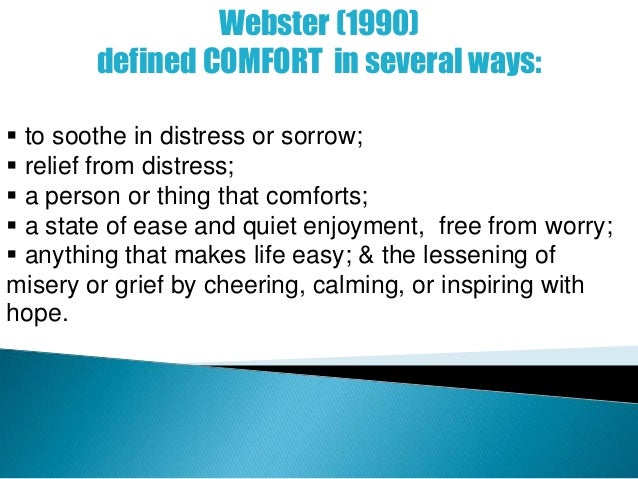 Webster (1990)
defined COMFORT in several ways:

▪ to soothe in distress or sorrow;
▪ relief from distress;
▪ a person or thing that comforts;
▪ a state of ease and quiet enjoyment, free from worry;
▪ anything that makes life easy; & the lessening of misery or grief by cheering, calming, or inspiring with hope.